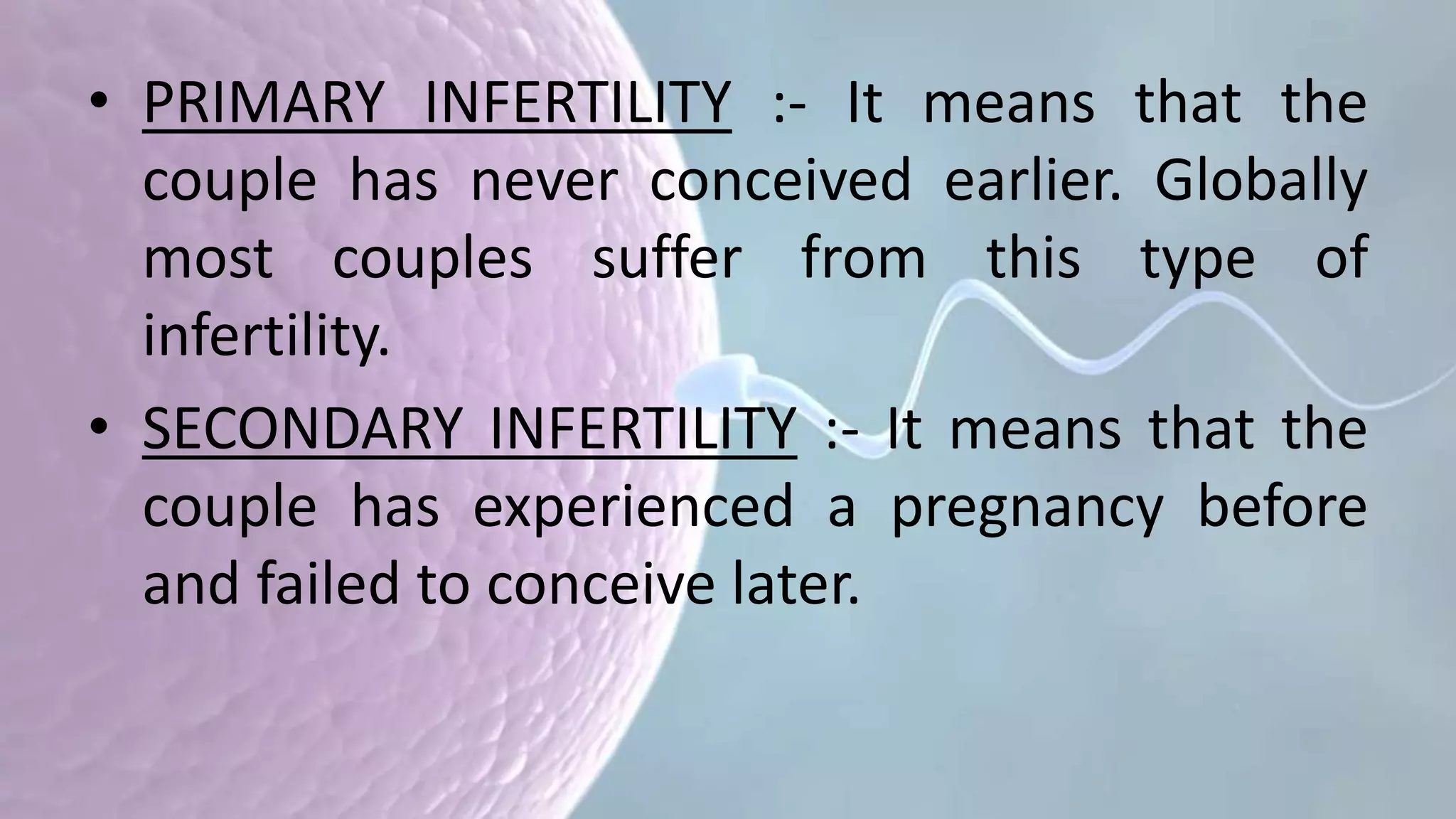 • PRIMARY INFERTILITY :- It means that the couple has never conceived earlier. Globally most couples suffer from this type of infertility.

• SECONDARY INFERTILITY :- It means that the couple has experienced a pregnancy before and failed to conceive later.